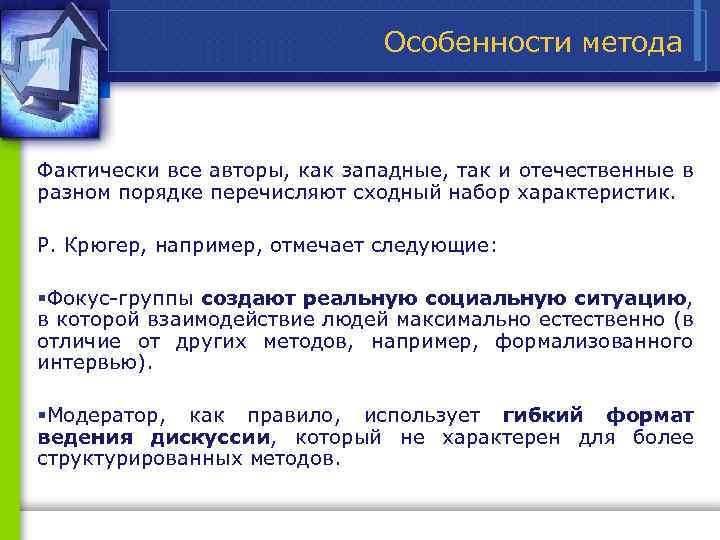 Особенности метода

Фактически все авторы, как западные, так и отечественные в разном порядке перечисляют сходный набор характеристик.

Р. Крюгер, например, отмечает следующие:

▪Фокус-группы создают реальную социальную ситуацию, в которой взаимодействие людей максимально естественно (в отличие от других методов, например, формализованного интервью).

▪Модератор, как правило, использует гибкий формат ведения дискуссии, который не характерен для более структурированных методов.